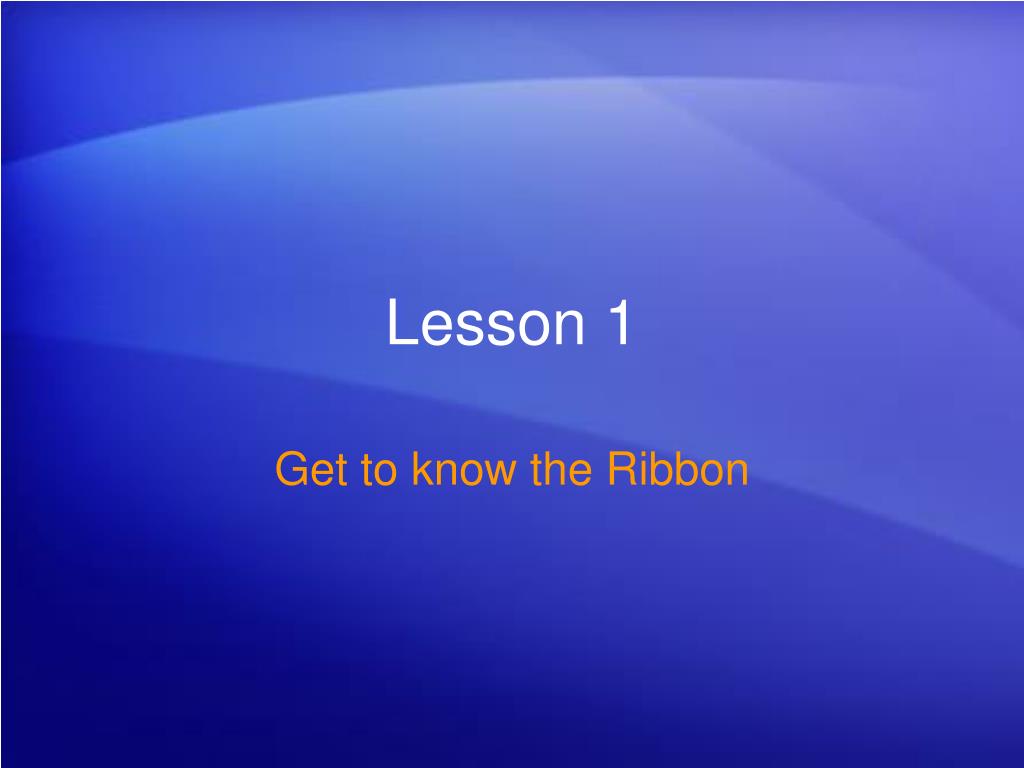 Lesson 1

Get to know the Ribbon